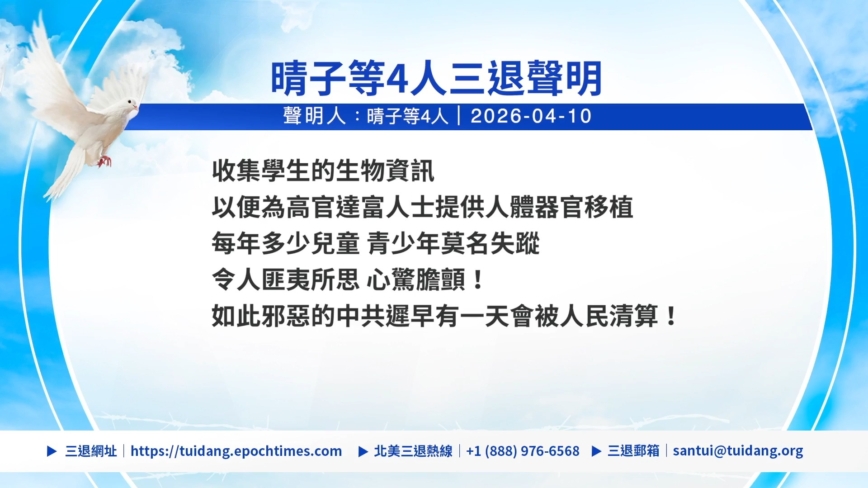 晴子等4人三退聲明

聲明人：晴子等4人｜2026-04-10

收集學生的生物資訊
以便為高官達富人士提供人體器官移植
每年多少兒童 青少年莫名失蹤
令人匪夷所思 心驚膽顫！
如此邪惡的中共遲早有一天會被人民清算！

▶ 三退網址｜https://tuidang.epochtimes.com ▶ 北美三退熱線｜+1 (888) 976-6568 ▶ 三退郵箱｜santui@tuidang.org